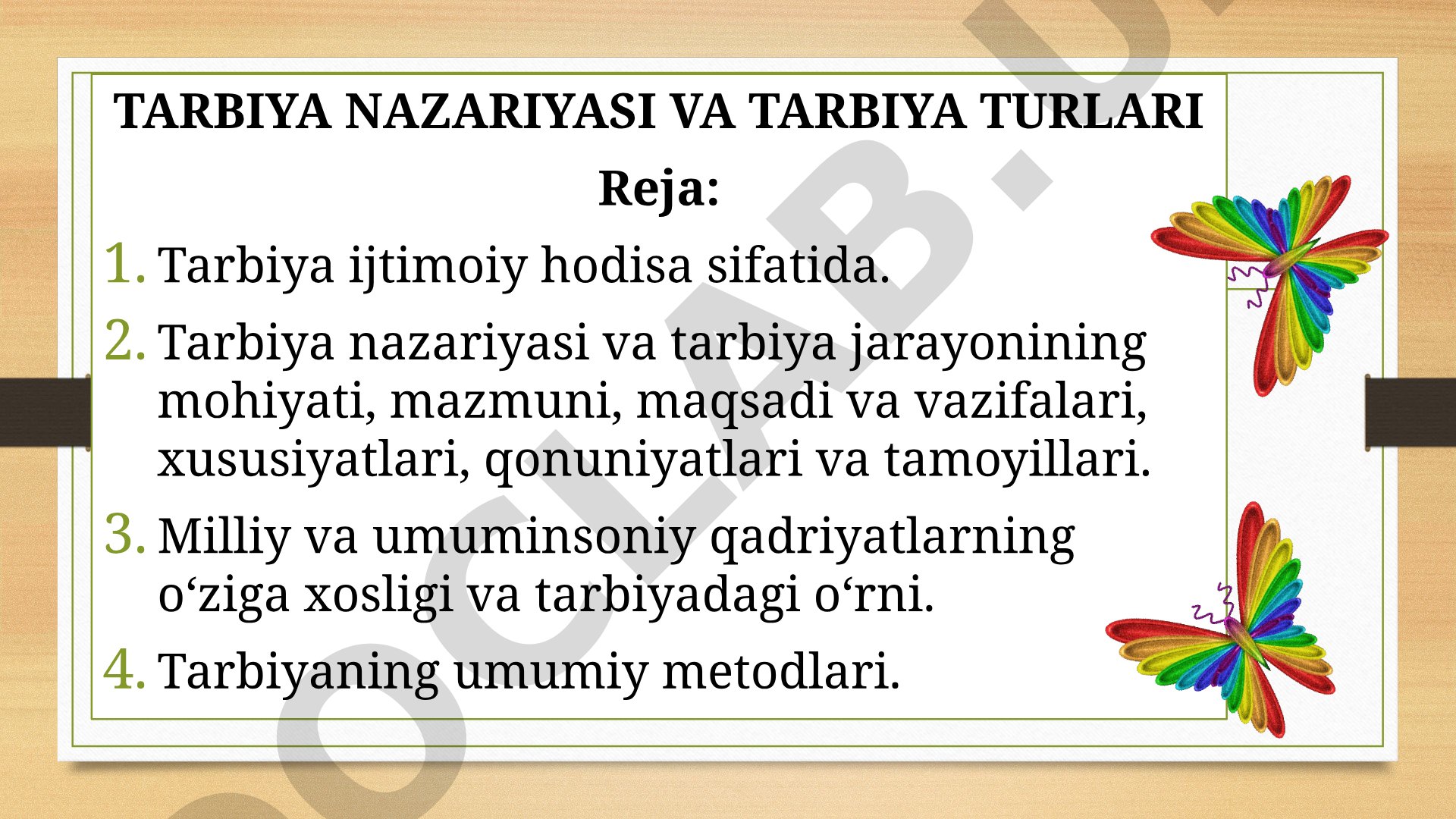 TARBIYA NAZARIYASI VA TARBIYA TURLARI

Reja:

1. Tarbiya ijtimoiy hodisa sifatida.
2. Tarbiya nazariyasi va tarbiya jarayonining mohiyati, mazmuni, maqsadi va vazifalari, xususiyatlari, qonuniyatlari va tamoyillari.
3. Milliy va umuminsoniy qadriyatlarning o‘ziga xosligi va tarbiyadagi o‘rni.
4. Tarbiyaning umumiy metodlari.

OCLAB.U